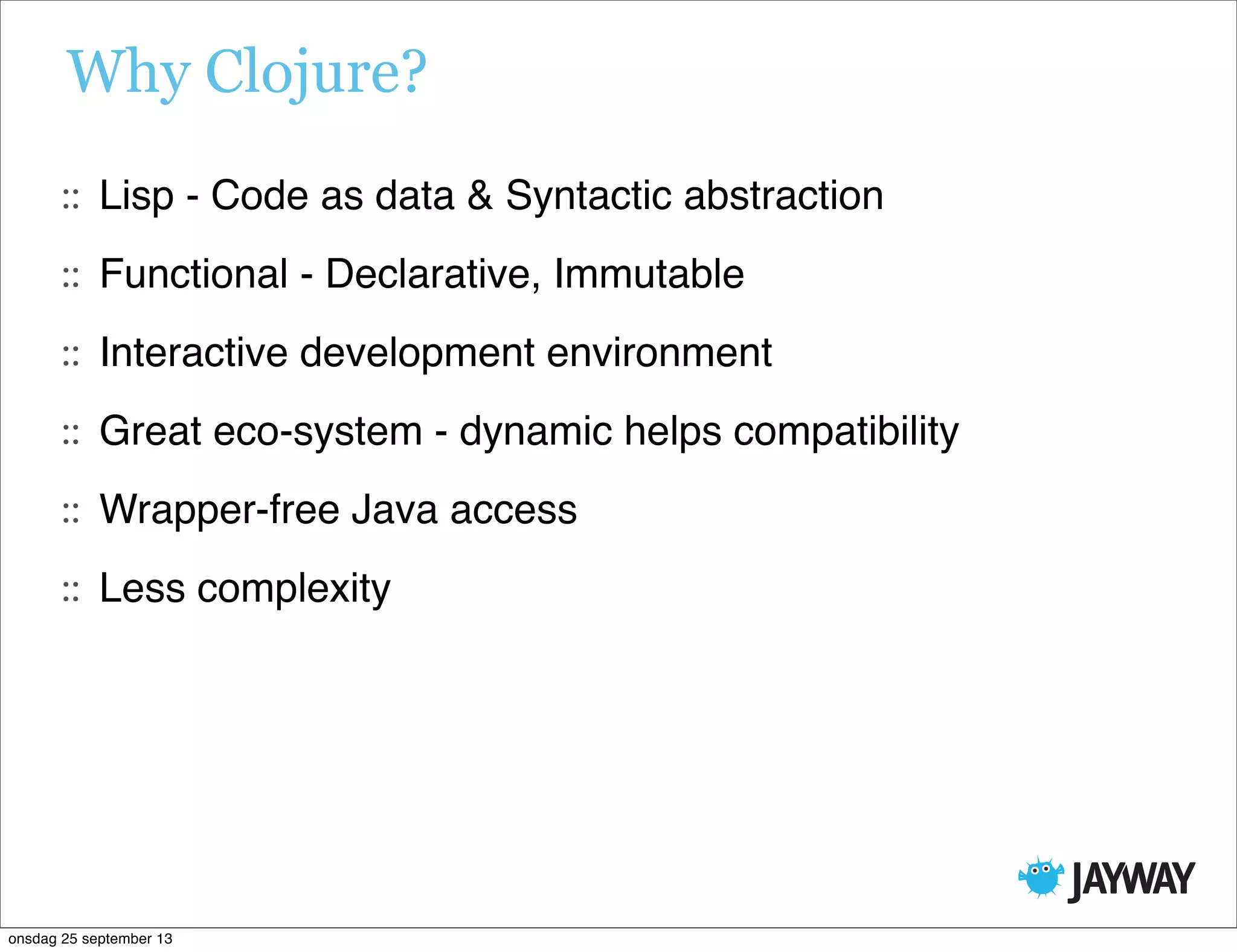 Why Clojure?

:: Lisp - Code as data & Syntactic abstraction

:: Functional - Declarative, Immutable

:: Interactive development environment

:: Great eco-system - dynamic helps compatibility

:: Wrapper-free Java access

:: Less complexity

JAYWAY

onsdag 25 september 13